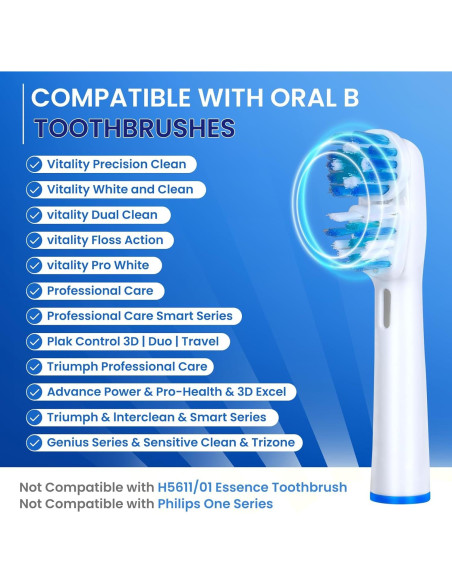 COMPATIBLE WITH ORAL B
TOOTHBRUSHES

Vitality Precision Clean
Vitality White and Clean
vitality Dual Clean
vitality Floss Action
vitality Pro White
Professional Care
Professional Care Smart Series
Plak Control 3D | Duo | Travel
Triumph Professional Care
Advance Power & Pro-Health & 3D Excel
Triumph & Interclean & Smart Series
Genius Series & Sensitive Clean & Trizone

Not Compatible with H5611/01 Essence Toothbrush
Not Compatible with Philips One Series